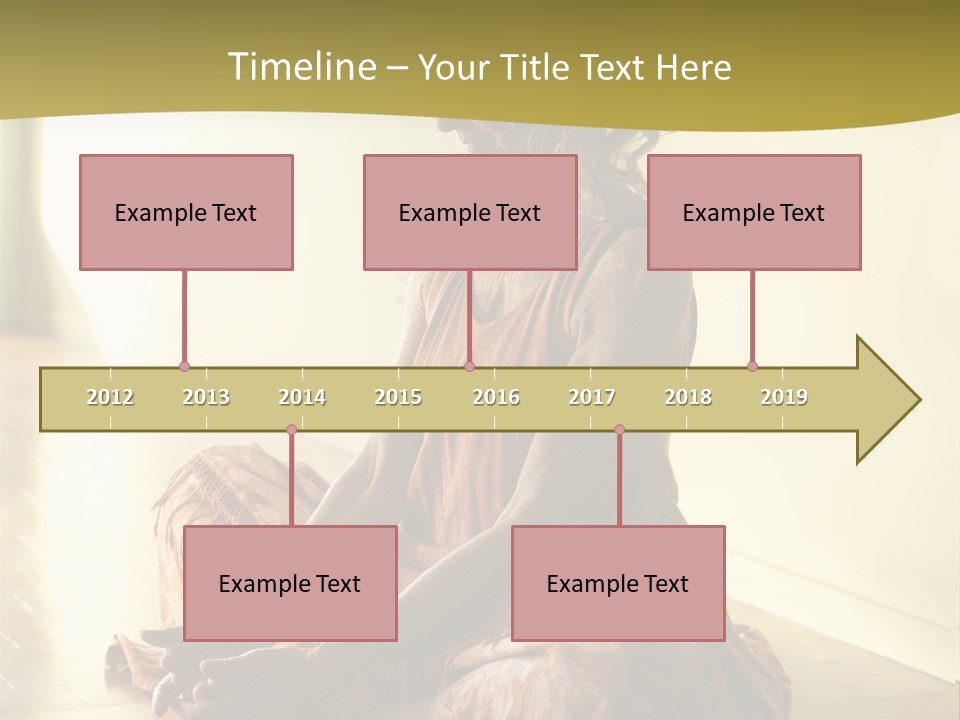 Timeline – Your Title Text Here

Example Text

Example Text

Example Text

2012 2013 2014 2015 2016 2017 2018 2019

Example Text

Example Text